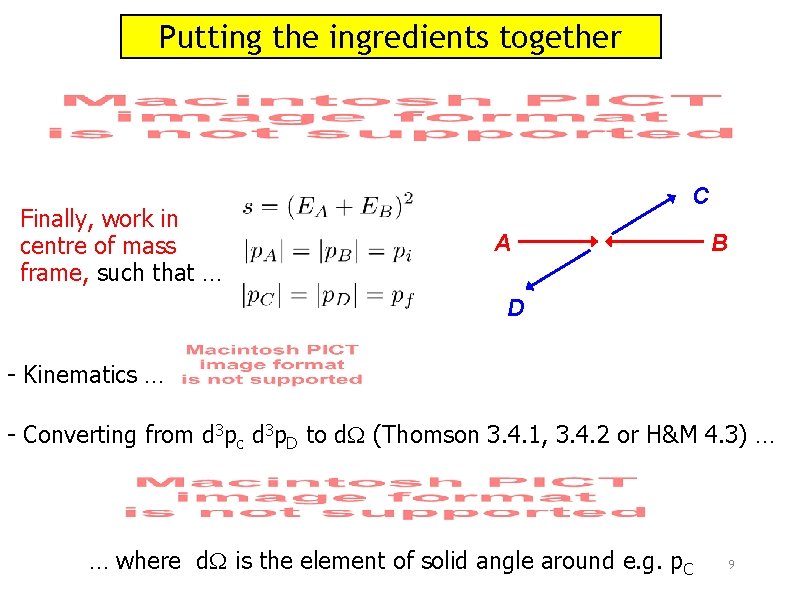 Putting the ingredients together

Macintosh PICT image format is not supported

Finally, work in centre of mass frame, such that …

$s = (E_A + E_B)^2$

$|p_A| = |p_B| = p_i$

$|p_C| = |p_D| = p_f$

C

A

B

D

- Kinematics … Macintosh PICT image format is not supported

- Converting from $d^3p_c$ $d^3p_D$ to $d\Omega$ (Thomson 3.4.1, 3.4.2 or H&M 4.3) …

Macintosh PICT image format is not supported

… where $d\Omega$ is the element of solid angle around e.g. $p_C$

9